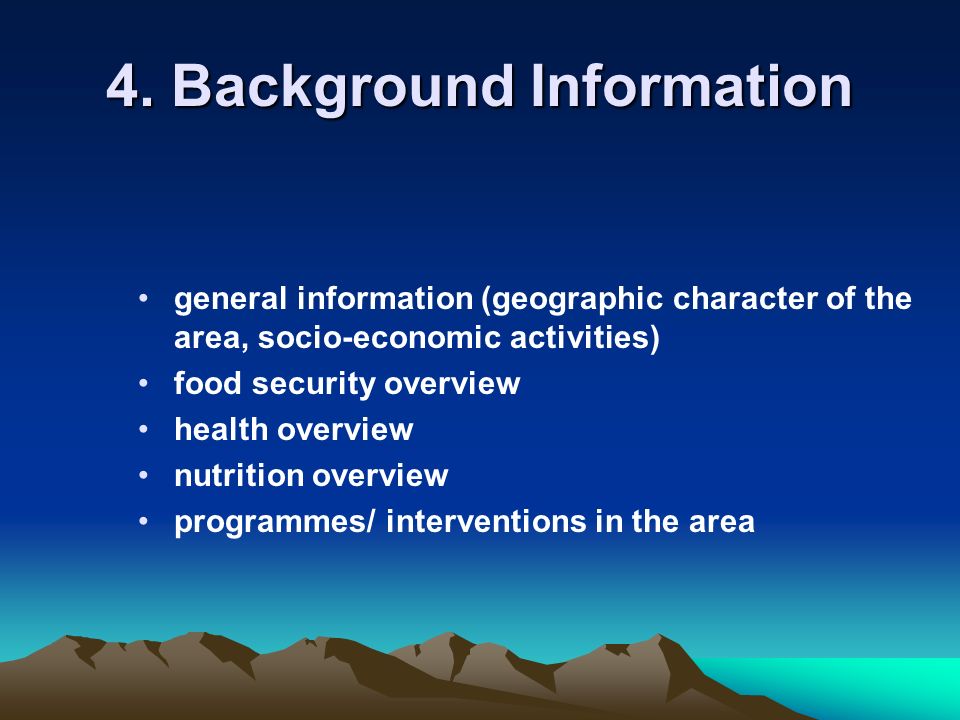 4. Background Information

• general information (geographic character of the area, socio-economic activities)
• food security overview
• health overview
• nutrition overview
• programmes/ interventions in the area